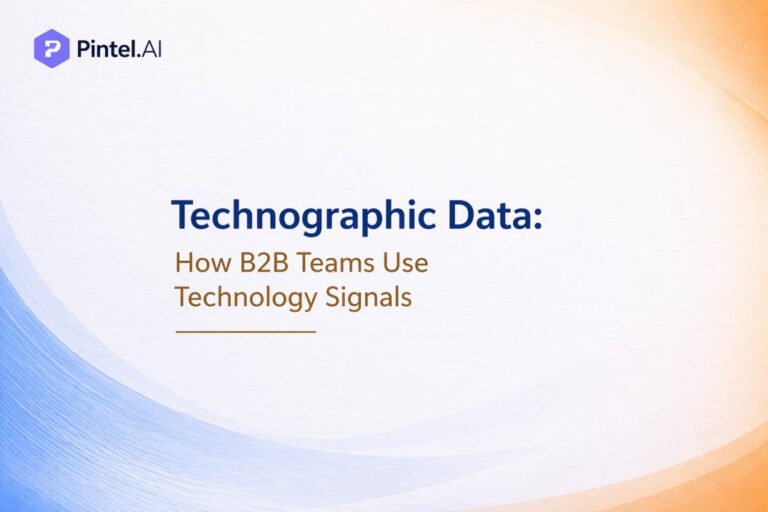 Pintel.AI

Technographic Data:

How B2B Teams Use Technology Signals